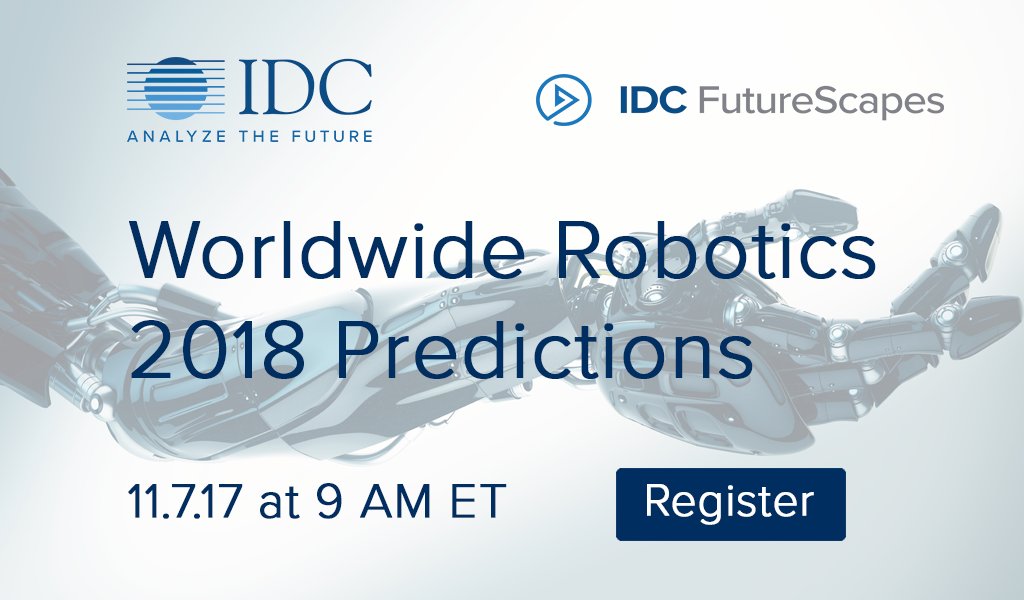 IDC
ANALYZE THE FUTURE

IDC FutureScapes

Worldwide Robotics 2018 Predictions

11.7.17 at 9 AM ET

Register